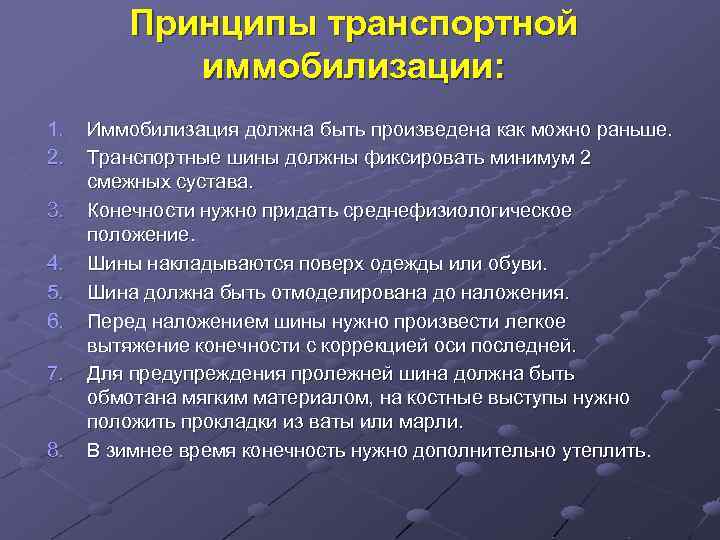 Принципы транспортной иммобилизации:

1. Иммобилизация должна быть произведена как можно раньше.
2. Транспортные шины должны фиксировать минимум 2 смежных сустава.
3. Конечности нужно придать среднефизиологическое положение.
4. Шины накладываются поверх одежды или обуви.
5. Шина должна быть отмоделирована до наложения.
6. Перед наложением шины нужно произвести легкое вытяжение конечности с коррекцией оси последней.
7. Для предупреждения пролежней шина должна быть обмотана мягким материалом, на костные выступы нужно положить прокладки из ваты или марли.
8. В зимнее время конечность нужно дополнительно утеплить.